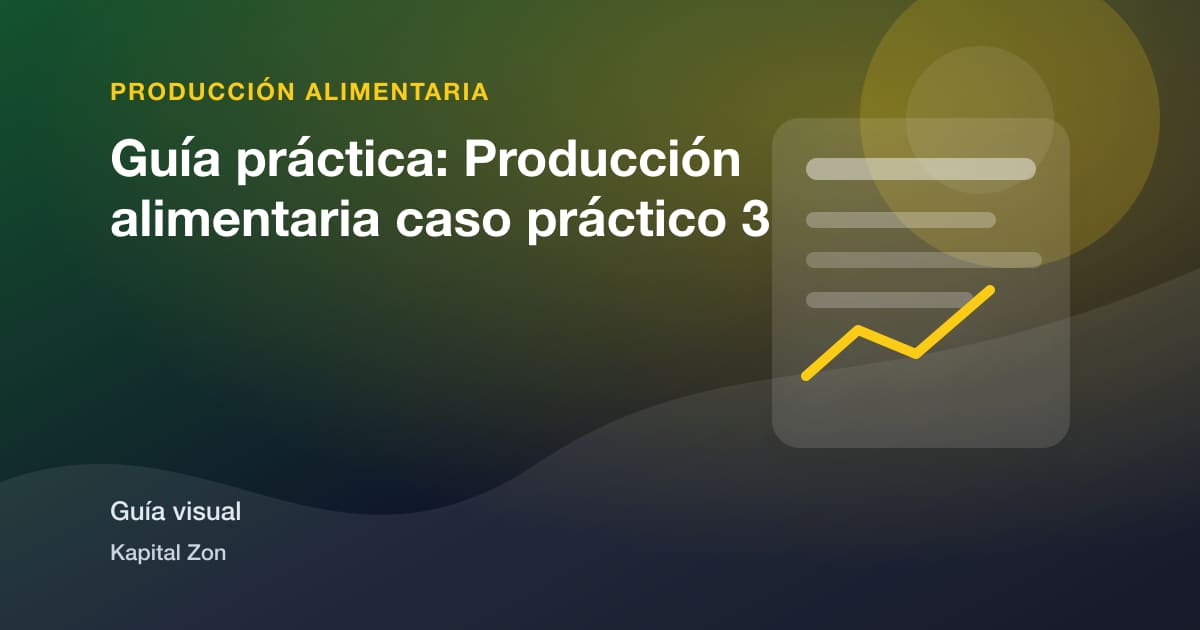 PRODUCCIÓN ALIMENTARIA

Guía práctica: Producción alimentaria caso práctico 3

Guía visual

Kapital Zon